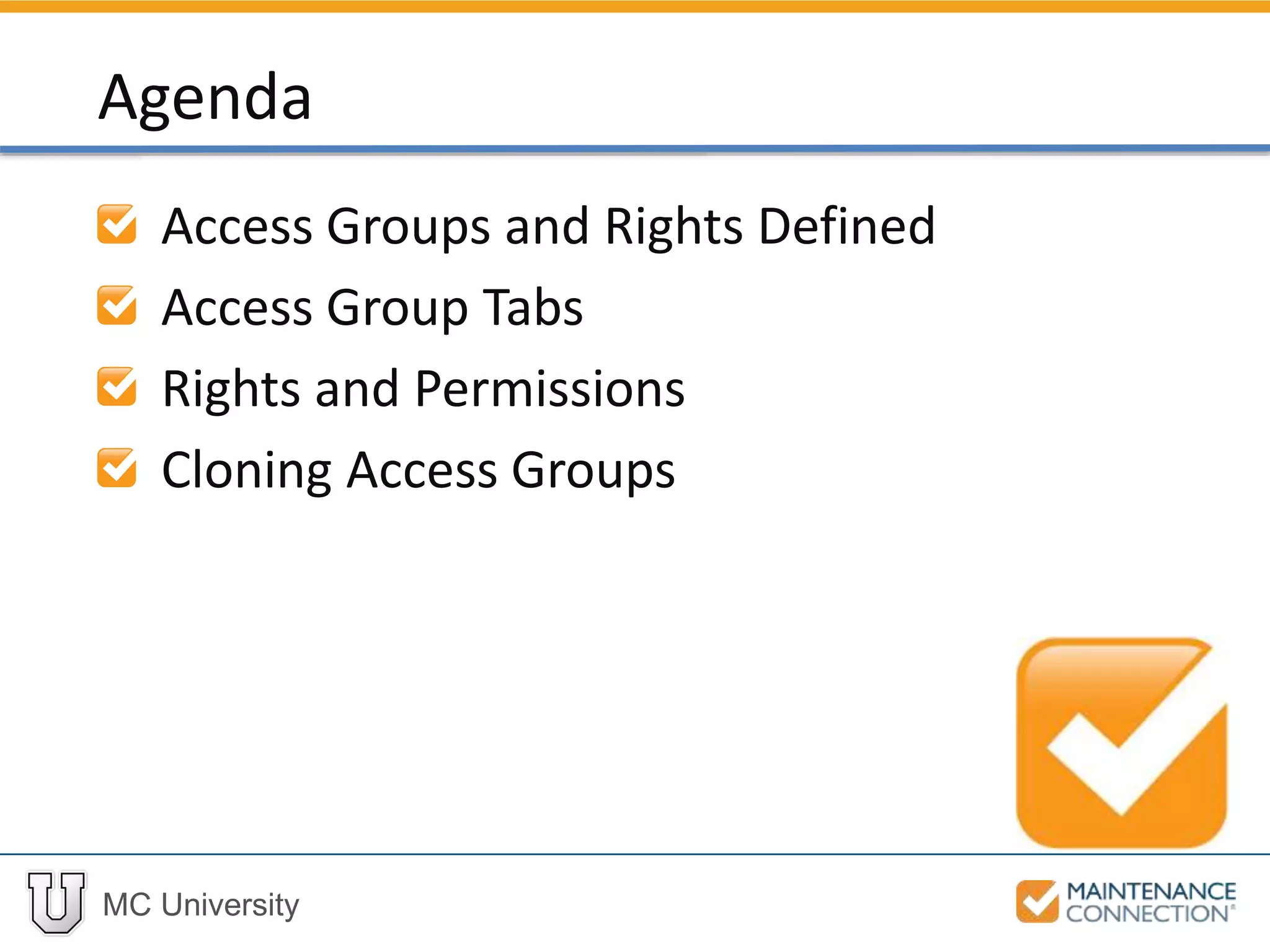 Agenda

Access Groups and Rights Defined

Access Group Tabs

Rights and Permissions

Cloning Access Groups

U MC University

MAINTENANCE CONNECTION®